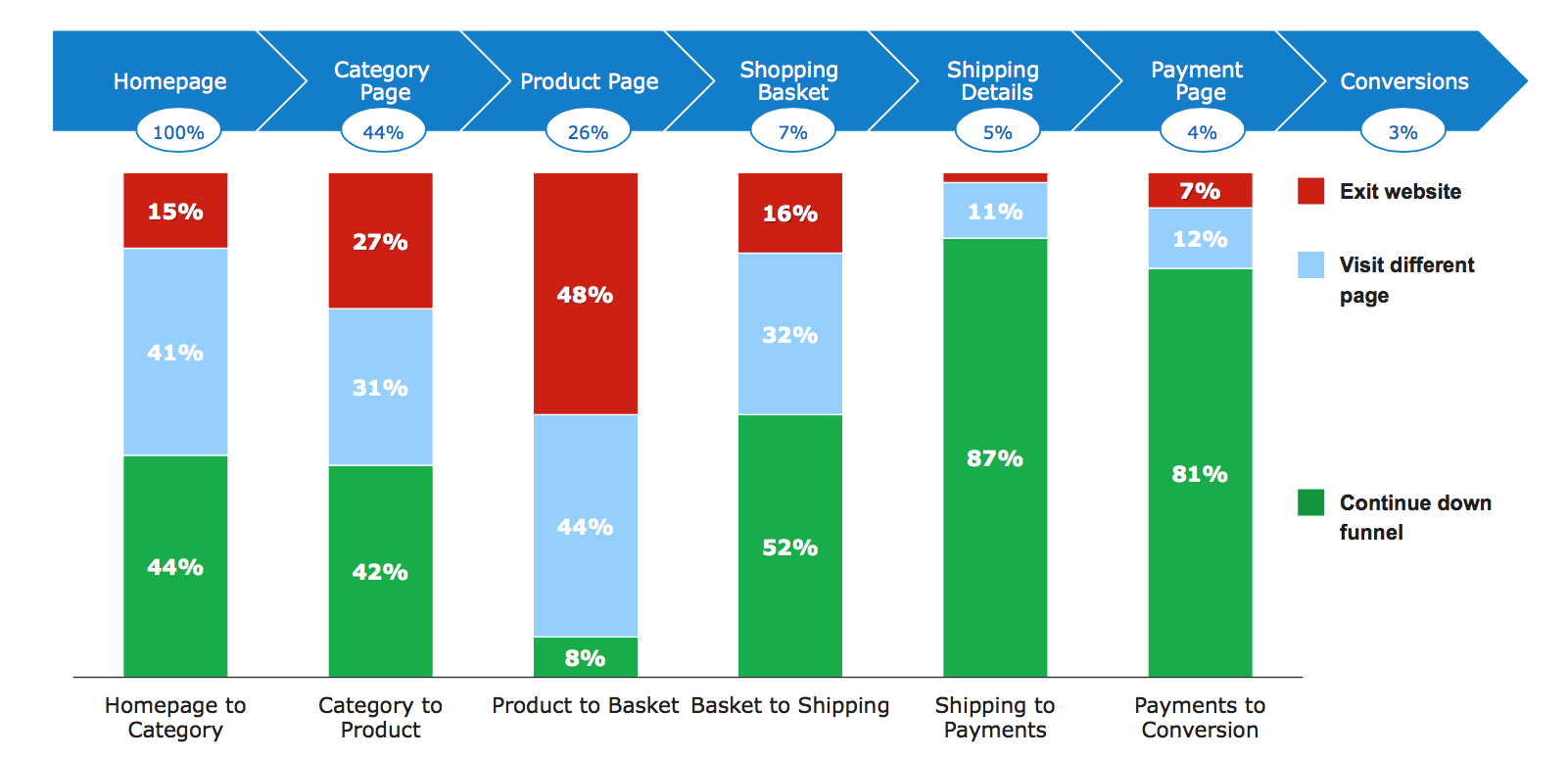 Homepage
100%

Category Page
44%

Product Page
26%

Shopping Basket
7%

Shipping Details
5%

Payment Page
4%

Conversions
3%

15%
41%
44%

27%
31%
42%

48%
44%
8%

16%
32%
52%

11%
87%

7%
12%
81%

Exit website

Visit different page

Continue down funnel

Homepage to Category

Category to Product

Product to Basket

Basket to Shipping

Shipping to Payments

Payments to Conversion